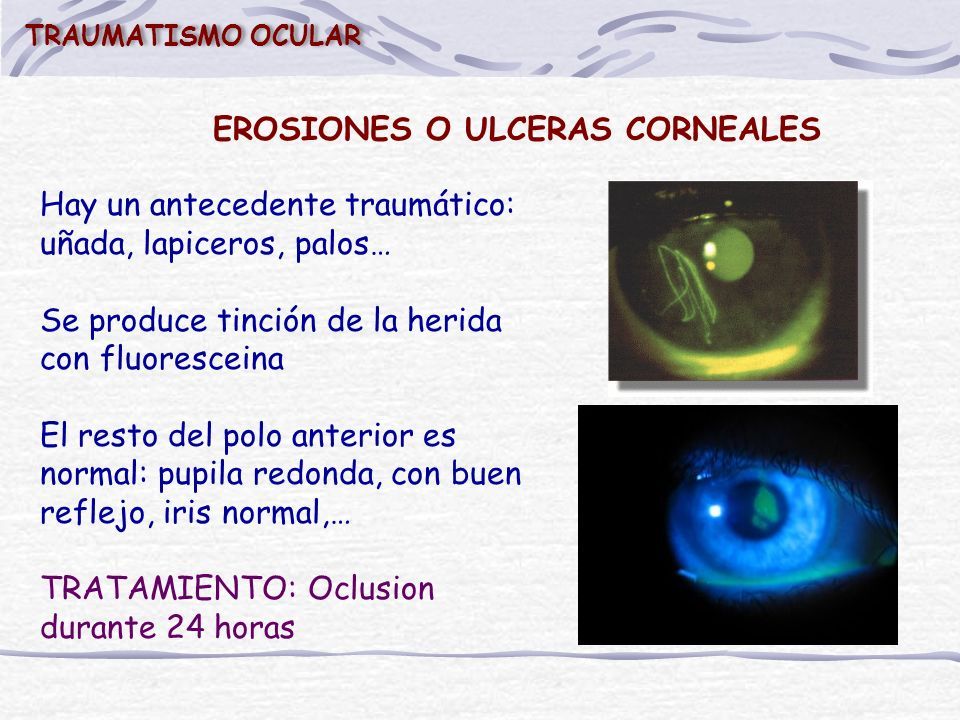 TRAUMATISMO OCULAR

EROSIONES O ULCERAS CORNEALES

Hay un antecedente traumático: uñada, lapiceros, palos…

Se produce tinción de la herida con fluoresceina

El resto del polo anterior es normal: pupila redonda, con buen reflejo, iris normal,…

TRATAMIENTO: Oclusion durante 24 horas